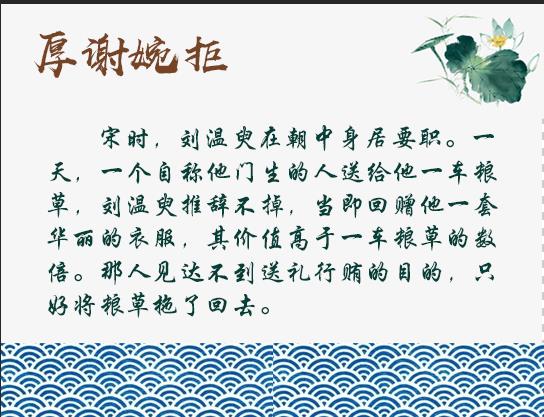 厚谢婉拒

宋时，刘温叟在朝中身居要职。一天，一个自称他门生的人送给他一车粮草，刘温叟推辞不掉，当即回赠他一套华丽的衣服，其价值高于一车粮草的数倍。那人见达不到送礼行贿的目的，只好将粮草拖了回去。